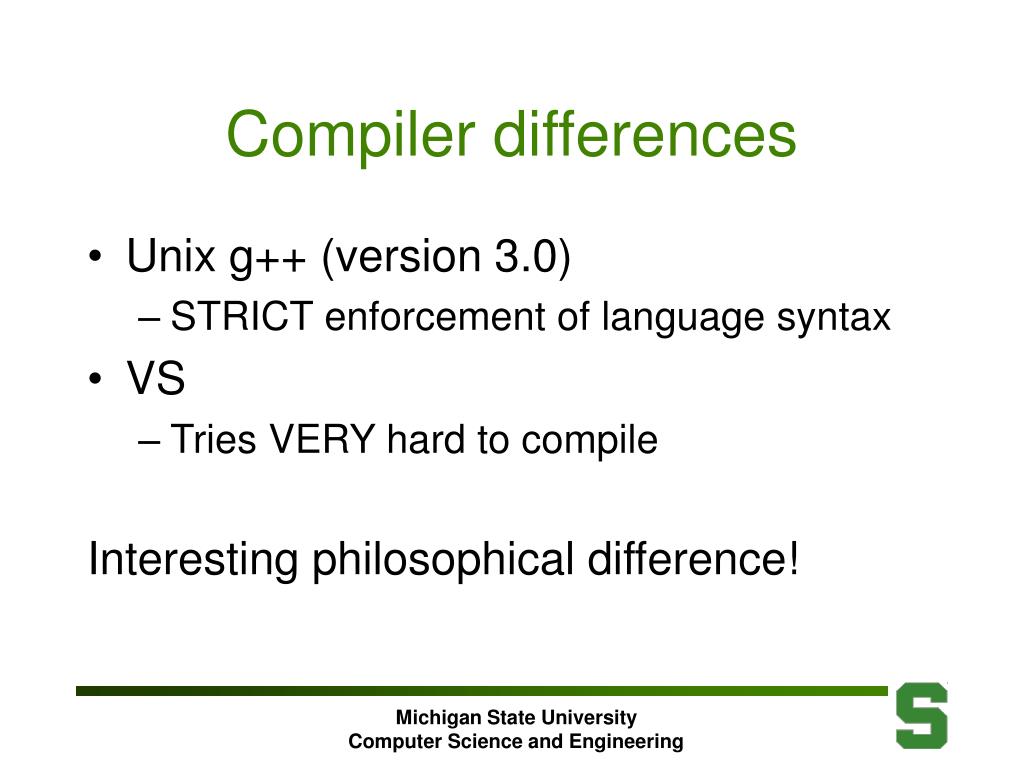 Compiler differences

• Unix g++ (version 3.0)
– STRICT enforcement of language syntax
• VS
– Tries VERY hard to compile

Interesting philosophical difference!

Michigan State University
Computer Science and Engineering

S